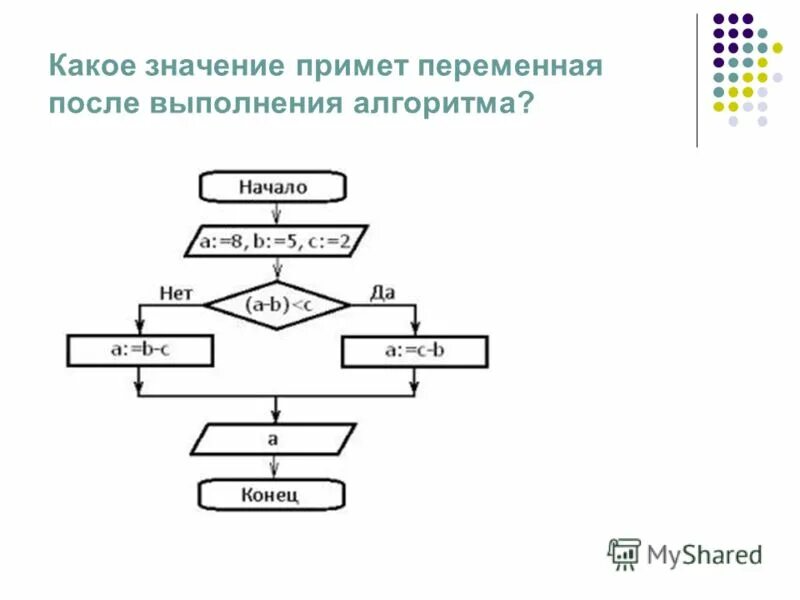 Какое значение примет переменная после выполнения алгоритма?

Начало

a:=8, b:=5, c:=2

Нет

(a-b)<c

Да

a:=b-c

a:=c-b

a

Конец

MyShared